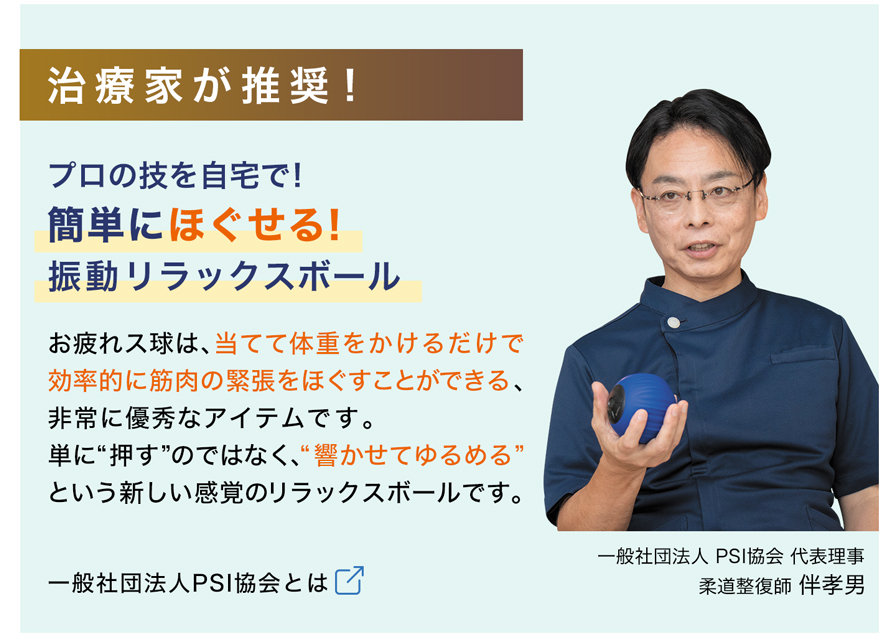 治療家が推奨！

プロの技を自宅で！
簡単にほぐせる！
振動リラックスボール

お疲れス球は、当てて体重をかけるだけで効率的に筋肉の緊張をほぐすことができる、非常に優秀なアイテムです。
単に“押す”のではなく、“響かせてゆるめる”という新しい感覚のリラックスボールです。

一般社団法人PSI協会とは

一般社団法人 PSI協会 代表理事
柔道整復師 伴孝男